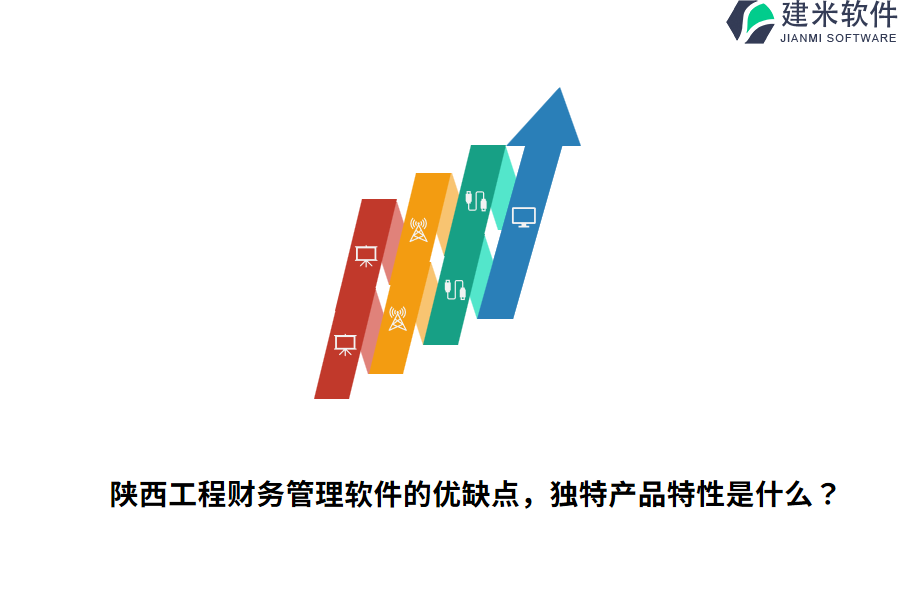 建米软件
JIANMI SOFTWARE

陕西工程财务管理软件的优缺点，独特产品特性是什么？